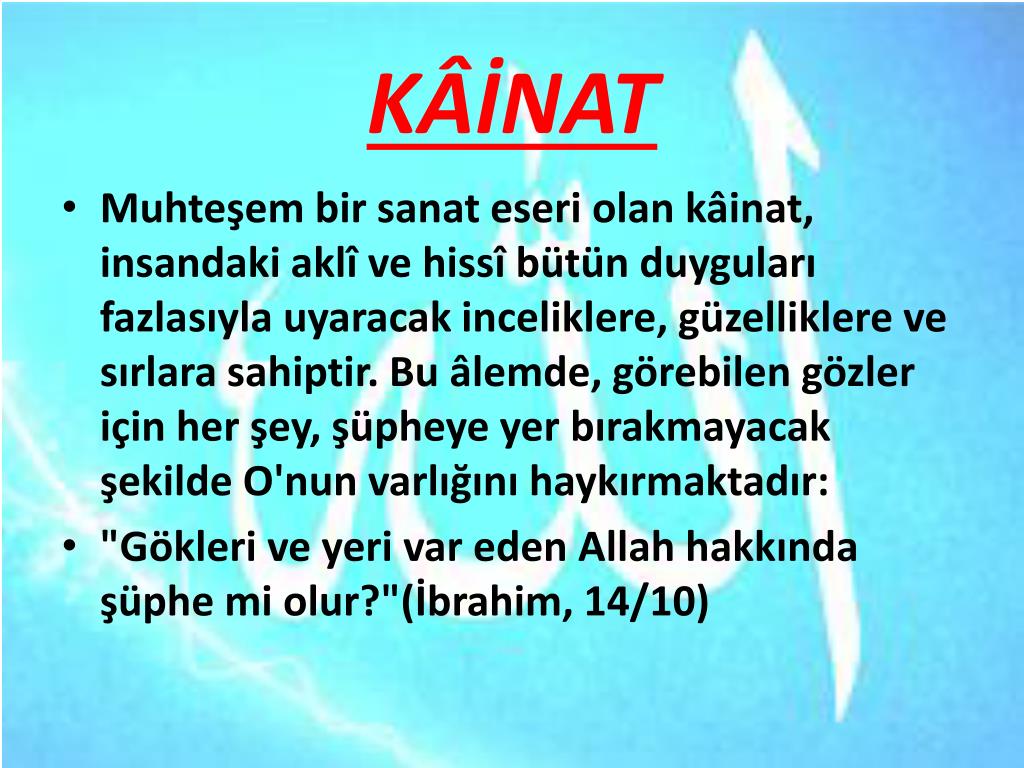 KÂİNAT

• Muhteşem bir sanat eseri olan kâinat, insandaki aklî ve hissî bütün duyguları fazlasıyla uyaracak inceliklere, güzelliklere ve sırlara sahiptir. Bu âlemde, görebilen gözler için her şey, şüpheye yer bırakmayacak şekilde O'nun varlığını haykırmaktadır:

• "Gökleri ve yeri var eden Allah hakkında şüphe mi olur?"(İbrahim, 14/10)